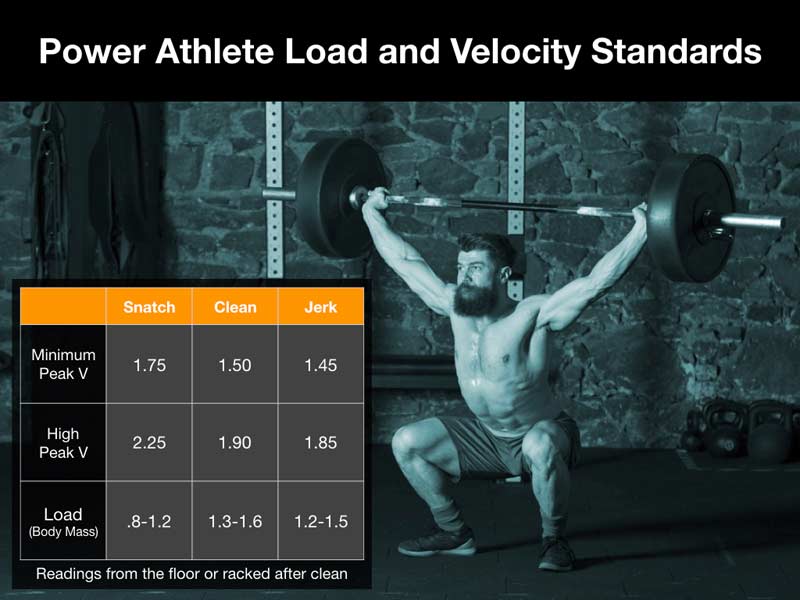 Power Athlete Load and Velocity Standards

| | Snatch | Clean | Jerk |
|---|---|---|---|
| Minimum Peak V | 1.75 | 1.50 | 1.45 |
| High Peak V | 2.25 | 1.90 | 1.85 |
| Load (Body Mass) | .8-1.2 | 1.3-1.6 | 1.2-1.5 |

Readings from the floor or racked after clean